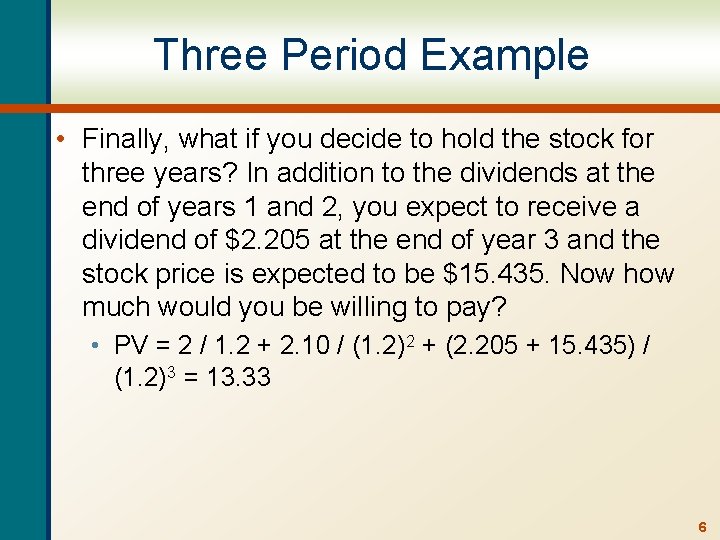 Three Period Example

• Finally, what if you decide to hold the stock for three years? In addition to the dividends at the end of years 1 and 2, you expect to receive a dividend of \$2.205 at the end of year 3 and the stock price is expected to be \$15.435. Now how much would you be willing to pay?

• $PV = 2 / 1.2 + 2.10 / (1.2)^2 + (2.205 + 15.435) / (1.2)^3 = 13.33$

6